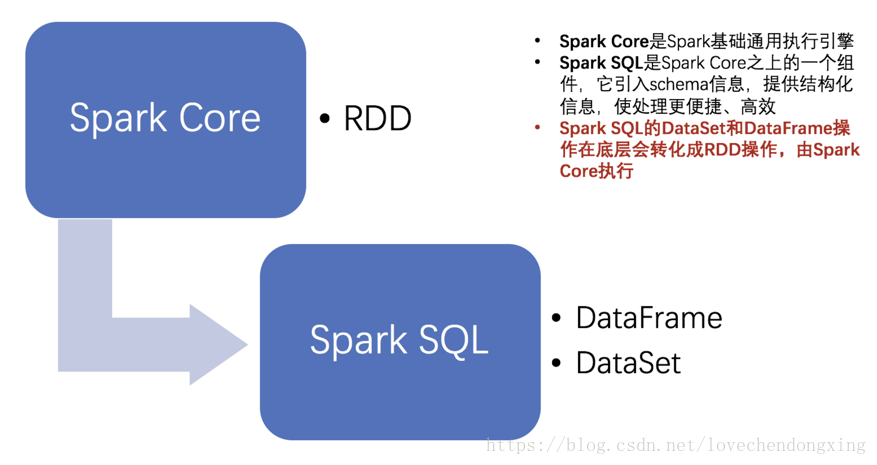 Spark Core

• RDD

• Spark Core是Spark基础通用执行引擎
• Spark SQL是Spark Core之上的一个组件，它引入schema信息，提供结构化信息，使处理更便捷、高效
• Spark SQL的DataSet和DataFrame操作在底层会转化成RDD操作，由Spark Core执行

Spark SQL

• DataFrame
• DataSet

https://blog.csdn.net/lovechendongxing